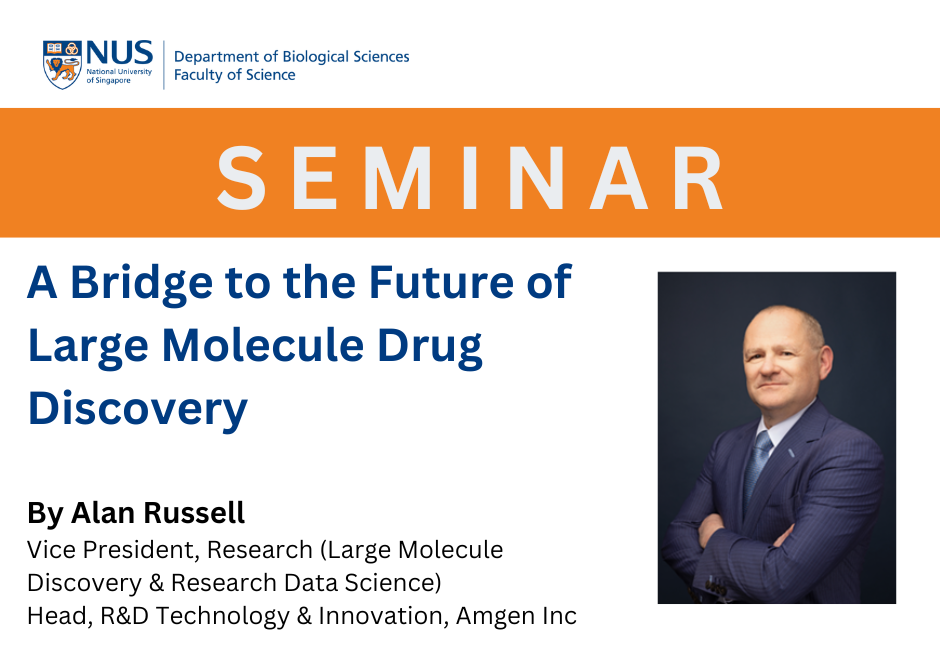 NUS
National University of Singapore
Department of Biological Sciences
Faculty of Science

SEMINAR

A Bridge to the Future of Large Molecule Drug Discovery

By Alan Russell
Vice President, Research (Large Molecule Discovery & Research Data Science)
Head, R&D Technology & Innovation, Amgen Inc